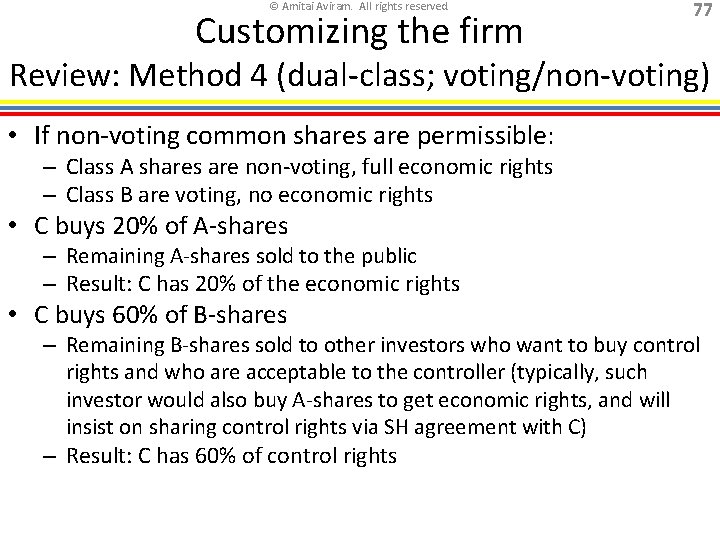 © Amitai Aviram. All rights reserved

77

Customizing the firm

Review: Method 4 (dual-class; voting/non-voting)

• If non-voting common shares are permissible:
– Class A shares are non-voting, full economic rights
– Class B are voting, no economic rights

• C buys 20% of A-shares
– Remaining A-shares sold to the public
– Result: C has 20% of the economic rights

• C buys 60% of B-shares
– Remaining B-shares sold to other investors who want to buy control rights and who are acceptable to the controller (typically, such investor would also buy A-shares to get economic rights, and will insist on sharing control rights via SH agreement with C)
– Result: C has 60% of control rights